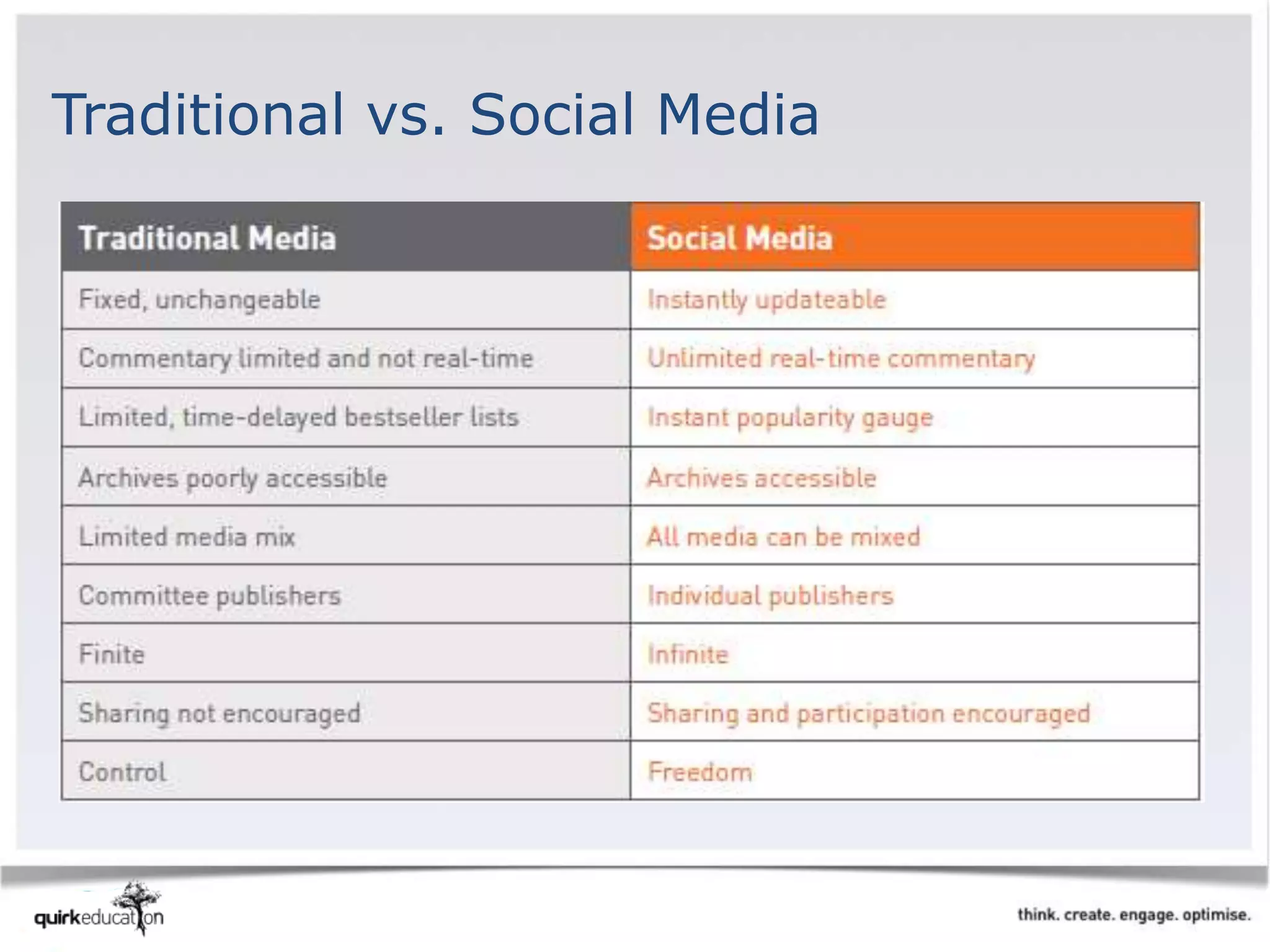 Traditional vs. Social Media

| Traditional Media | Social Media |
|---|---|
| Fixed, unchangeable | Instantly updateable |
| Commentary limited and not real-time | Unlimited real-time commentary |
| Limited, time-delayed bestseller lists | Instant popularity gauge |
| Archives poorly accessible | Archives accessible |
| Limited media mix | All media can be mixed |
| Committee publishers | Individual publishers |
| Finite | Infinite |
| Sharing not encouraged | Sharing and participation encouraged |
| Control | Freedom |

quirkeducation

think. create. engage. optimise.